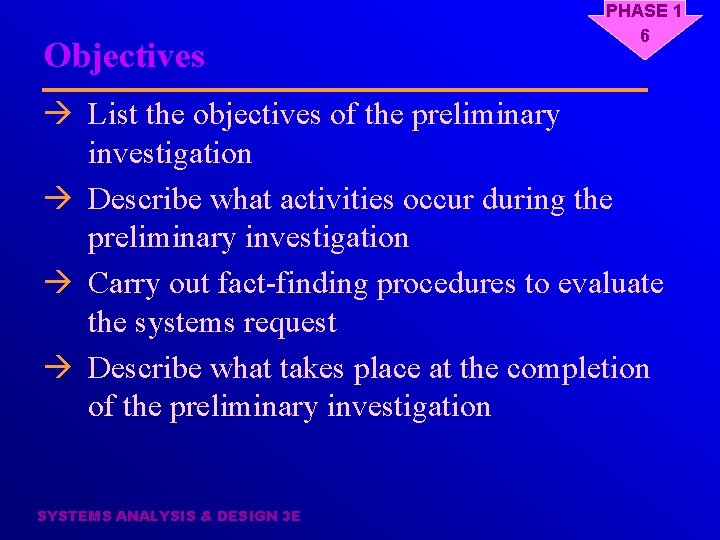 PHASE 1
6

Objectives

→ List the objectives of the preliminary investigation

→ Describe what activities occur during the preliminary investigation

→ Carry out fact-finding procedures to evaluate the systems request

→ Describe what takes place at the completion of the preliminary investigation

SYSTEMS ANALYSIS & DESIGN 3E